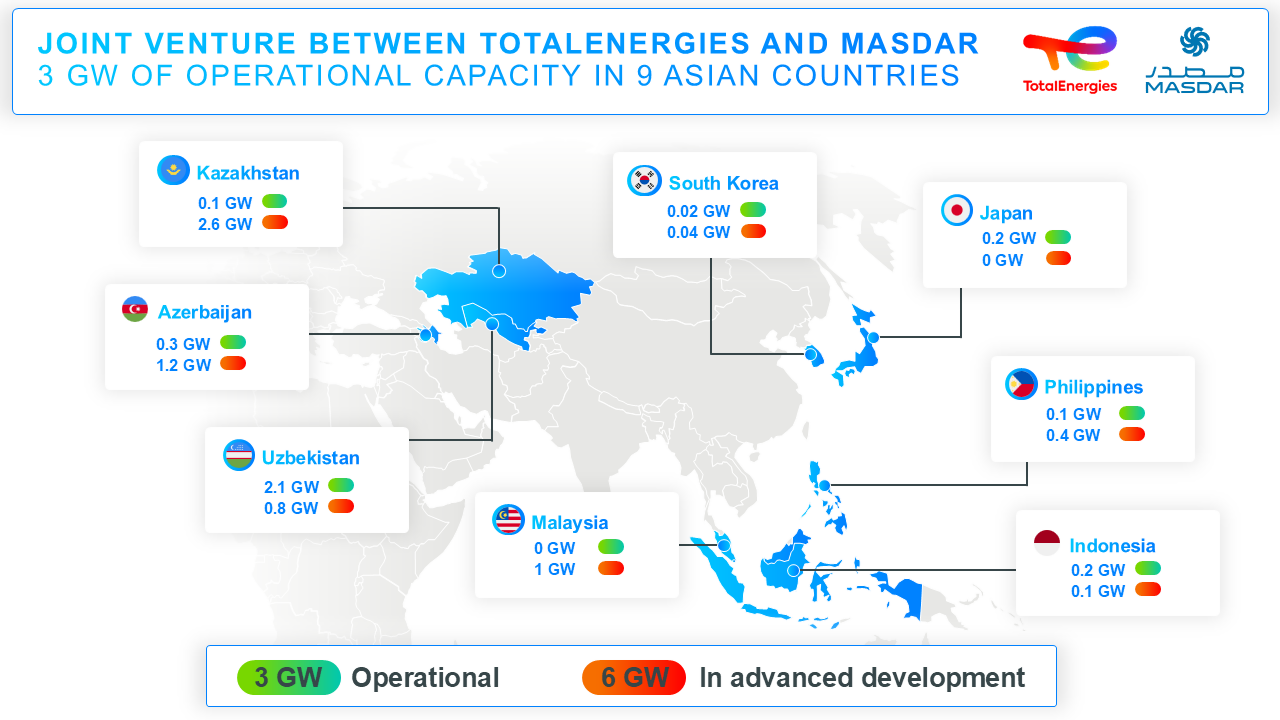 JOINT VENTURE BETWEEN TOTALENERGIES AND MASDAR
3 GW OF OPERATIONAL CAPACITY IN 9 ASIAN COUNTRIES

TotalEnergies

مصدر
MASDAR

Kazakhstan
0.1 GW
2.6 GW

South Korea
0.02 GW
0.04 GW

Japan
0.2 GW
0 GW

Azerbaijan
0.3 GW
1.2 GW

Philippines
0.1 GW
0.4 GW

Uzbekistan
2.1 GW
0.8 GW

Malaysia
0 GW
1 GW

Indonesia
0.2 GW
0.1 GW

3 GW Operational
6 GW In advanced development